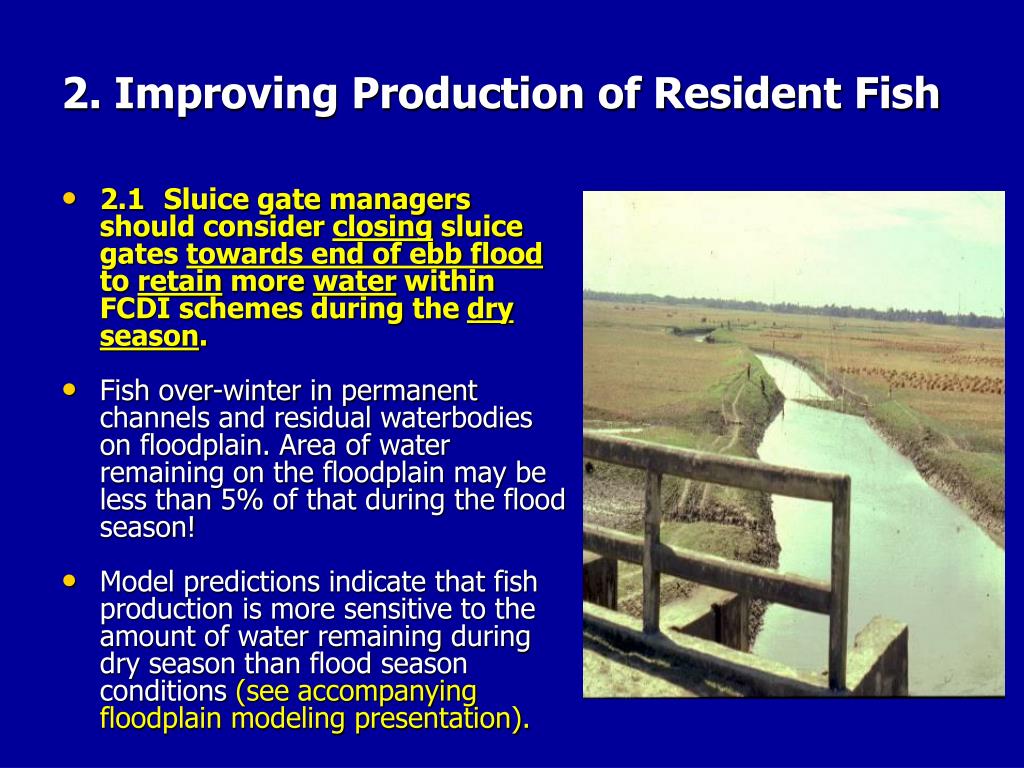 2. Improving Production of Resident Fish

• 2.1 Sluice gate managers should consider closing sluice gates towards end of ebb flood to retain more water within FCDI schemes during the dry season.

• Fish over-winter in permanent channels and residual waterbodies on floodplain. Area of water remaining on the floodplain may be less than 5% of that during the flood season!

• Model predictions indicate that fish production is more sensitive to the amount of water remaining during dry season than flood season conditions (see accompanying floodplain modeling presentation).